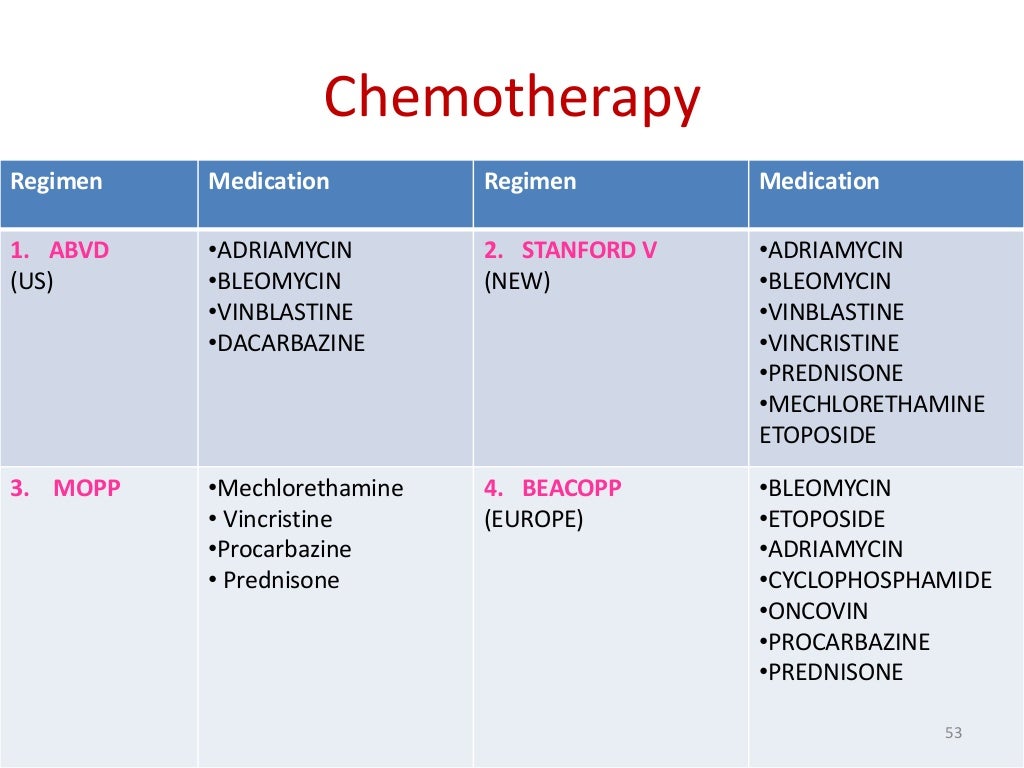 Chemotherapy

| Regimen | Medication | Regimen | Medication |
|---|---|---|---|
| 1. ABVD (US) | •ADRIAMYCIN •BLEOMYCIN •VINBLASTINE •DACARBAZINE | 2. STANFORD V (NEW) | •ADRIAMYCIN •BLEOMYCIN •VINBLASTINE •VINCRISTINE •PREDNISONE •MECHLORETHAMINE ETOPOSIDE |
| 3. MOPP | •Mechlorethamine • Vincristine •Procarbazine • Prednisone | 4. BEACOPP (EUROPE) | •BLEOMYCIN •ETOPOSIDE •ADRIAMYCIN •CYCLOPHOSPHAMIDE •ONCOVIN •PROCARBAZINE •PREDNISONE |

53